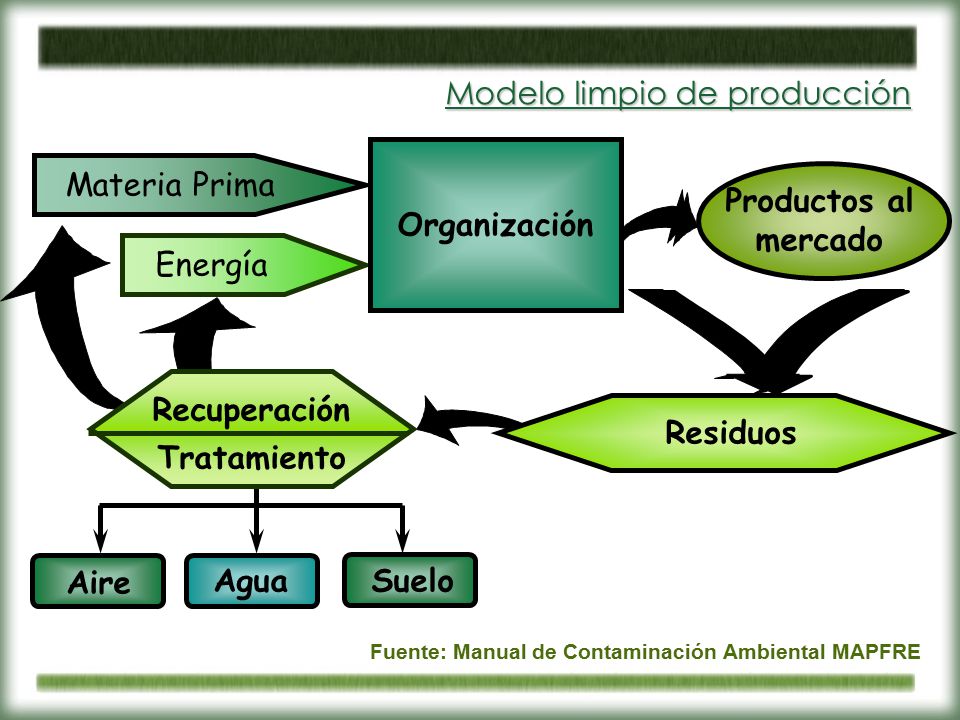 Modelo limpio de producción

Materia Prima

Energía

Organización

Productos al mercado

Recuperación

Tratamiento

Residuos

Aire

Agua

Suelo

Fuente: Manual de Contaminación Ambiental MAPFRE